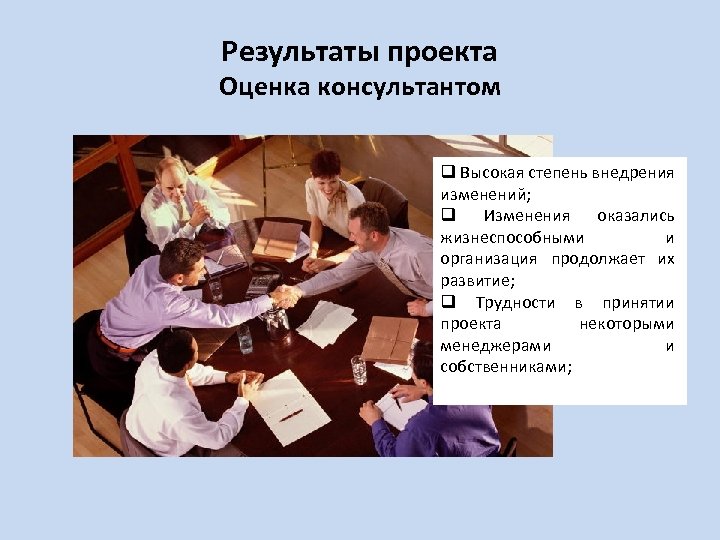 Результаты проекта
Оценка консультантом

❑ Высокая степень внедрения изменений;
❑ Изменения оказались жизнеспособными и организация продолжает их развитие;
❑ Трудности в принятии проекта некоторыми менеджерами и собственниками;